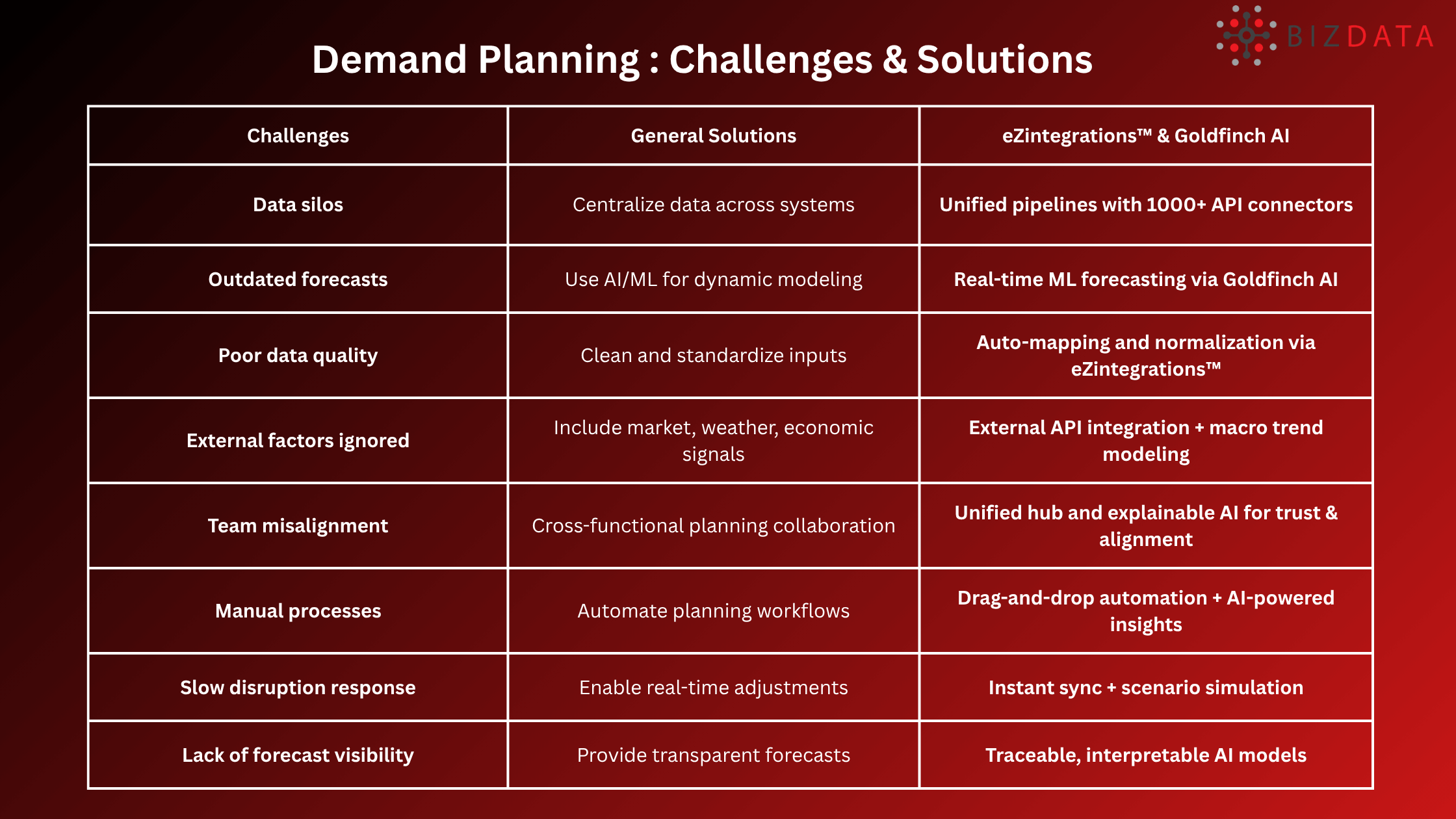 BIZDATA

Demand Planning : Challenges & Solutions

| Challenges | General Solutions | eZintegrations™ & Goldfinch AI |
|---|---|---|
| Data silos | Centralize data across systems | Unified pipelines with 1000+ API connectors |
| Outdated forecasts | Use AI/ML for dynamic modeling | Real-time ML forecasting via Goldfinch AI |
| Poor data quality | Clean and standardize inputs | Auto-mapping and normalization via eZintegrations™ |
| External factors ignored | Include market, weather, economic signals | External API integration + macro trend modeling |
| Team misalignment | Cross-functional planning collaboration | Unified hub and explainable AI for trust & alignment |
| Manual processes | Automate planning workflows | Drag-and-drop automation + AI-powered insights |
| Slow disruption response | Enable real-time adjustments | Instant sync + scenario simulation |
| Lack of forecast visibility | Provide transparent forecasts | Traceable, interpretable AI models |